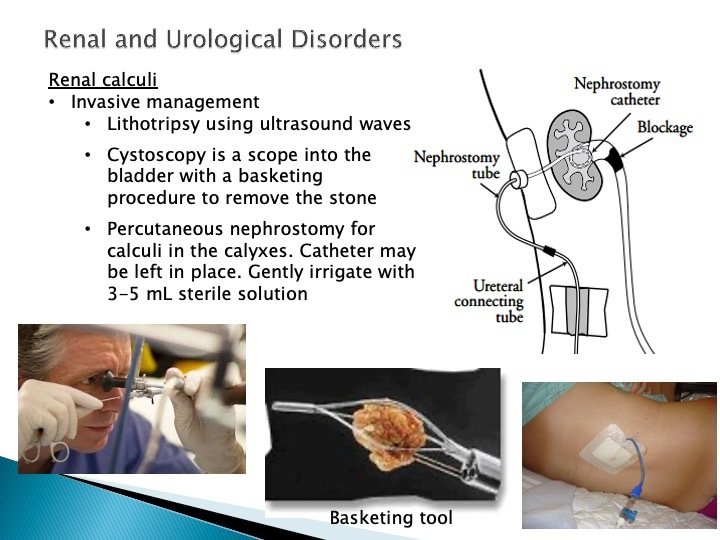 Renal and Urological Disorders

Renal calculi

• Invasive management
  • Lithotripsy using ultrasound waves
  • Cystoscopy is a scope into the bladder with a basketing procedure to remove the stone
  • Percutaneous nephrostomy for calculi in the calyxes. Catheter may be left in place. Gently irrigate with 3-5 mL sterile solution

Nephrostomy catheter

Blockage

Nephrostomy tube

Ureteral connecting tube

Basketing tool